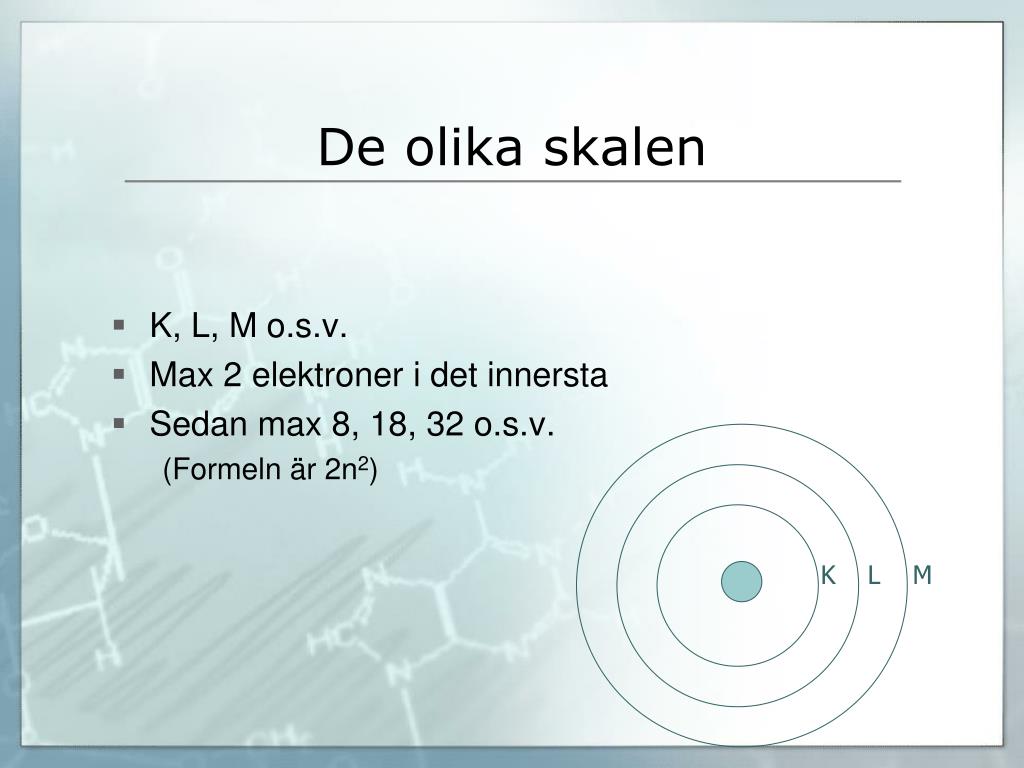 De olika skalen

- K, L, M o.s.v.
- Max 2 elektroner i det innersta
- Sedan max 8, 18, 32 o.s.v.
  (Formeln är $2n^2$)

K L M